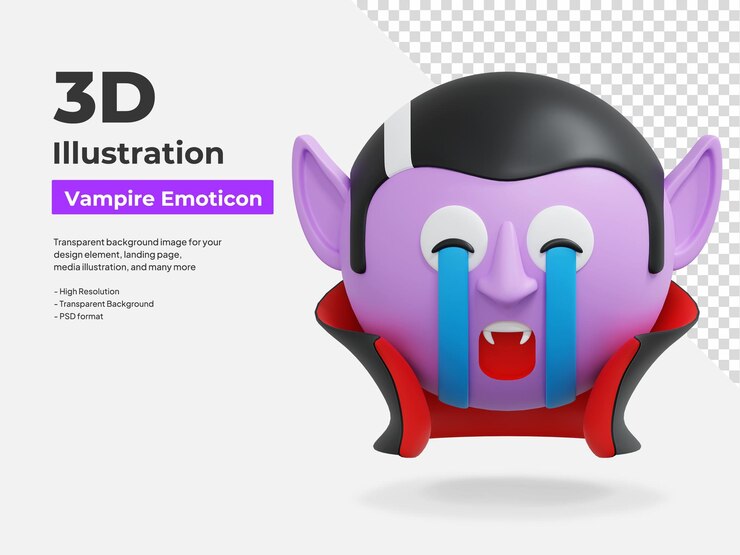 3D
Illustration

Vampire Emoticon

Transparent background image for your design element, landing page, media illustration, and many more

- High Resolution
- Transparent Background
- PSD format